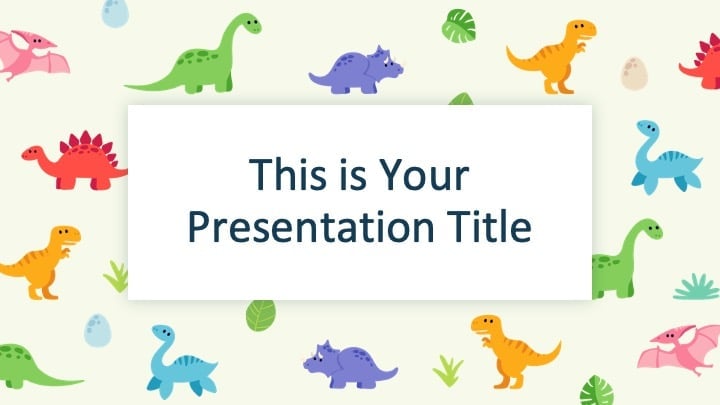 This is Your Presentation Title